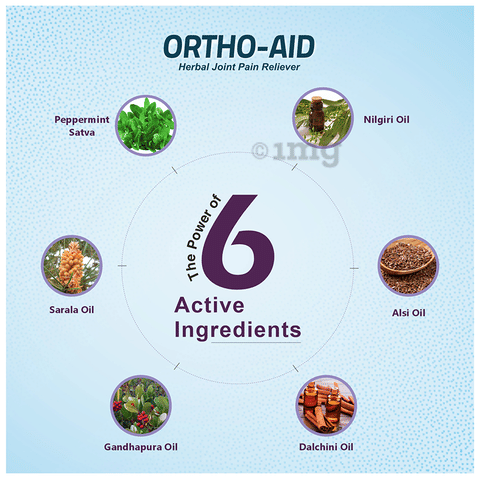 ORTHO-AID
Herbal Joint Pain Reliever

Peppermint Satva

Nilgiri Oil

© 1mg

The Power of 6
Active Ingredients

Sarala Oil

Alsi Oil

Gandhapura Oil

Dalchini Oil